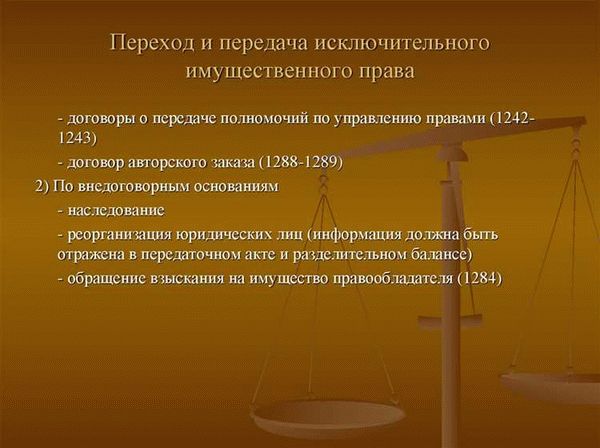 Переход и передача исключительного имущественного права

- договоры о передаче полномочий по управлению правами (1242-1243)

- договор авторского заказа (1288-1289)

2) По внедоговорным основаниям

- наследование

- реорганизация юридических лиц (информация должна быть отражена в передаточном акте и разделительном балансе)

- обращение взыскания на имущество правообладателя (1284)